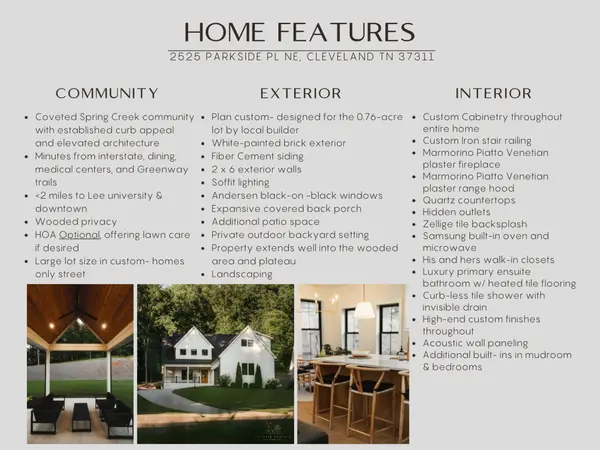 HOME FEATURES

2525 PARKSIDE PL NE, CLEVELAND TN 37311

COMMUNITY

- Coveted Spring Creek community with established curb appeal and elevated architecture
- Minutes from interstate, dining, medical centers, and Greenway trails
- <2 miles to Lee university & downtown
- Wooded privacy
- HOA Optional, offering lawn care if desired
- Large lot size in custom- homes only street

EXTERIOR

- Plan custom- designed for the 0.76-acre lot by local builder
- White-painted brick exterior
- Fiber Cement siding
- 2 x 6 exterior walls
- Soffit lighting
- Andersen black-on -black windows
- Expansive covered back porch
- Additional patio space
- Private outdoor backyard setting
- Property extends well into the wooded area and plateau
- Landscaping

INTERIOR

- Custom Cabinetry throughout entire home
- Custom Iron stair railing
- Marmorino Piatto Venetian plaster fireplace
- Marmorino Piatto Venetian plaster range hood
- Quartz countertops
- Hidden outlets
- Zellige tile backsplash
- Samsung built-in oven and microwave
- His and hers walk-in closets
- Luxury primary ensuite bathroom w/ heated tile flooring
- Curb-less tile shower with invisible drain
- High-end custom finishes throughout
- Acoustic wall paneling
- Additional built- ins in mudroom & bedrooms